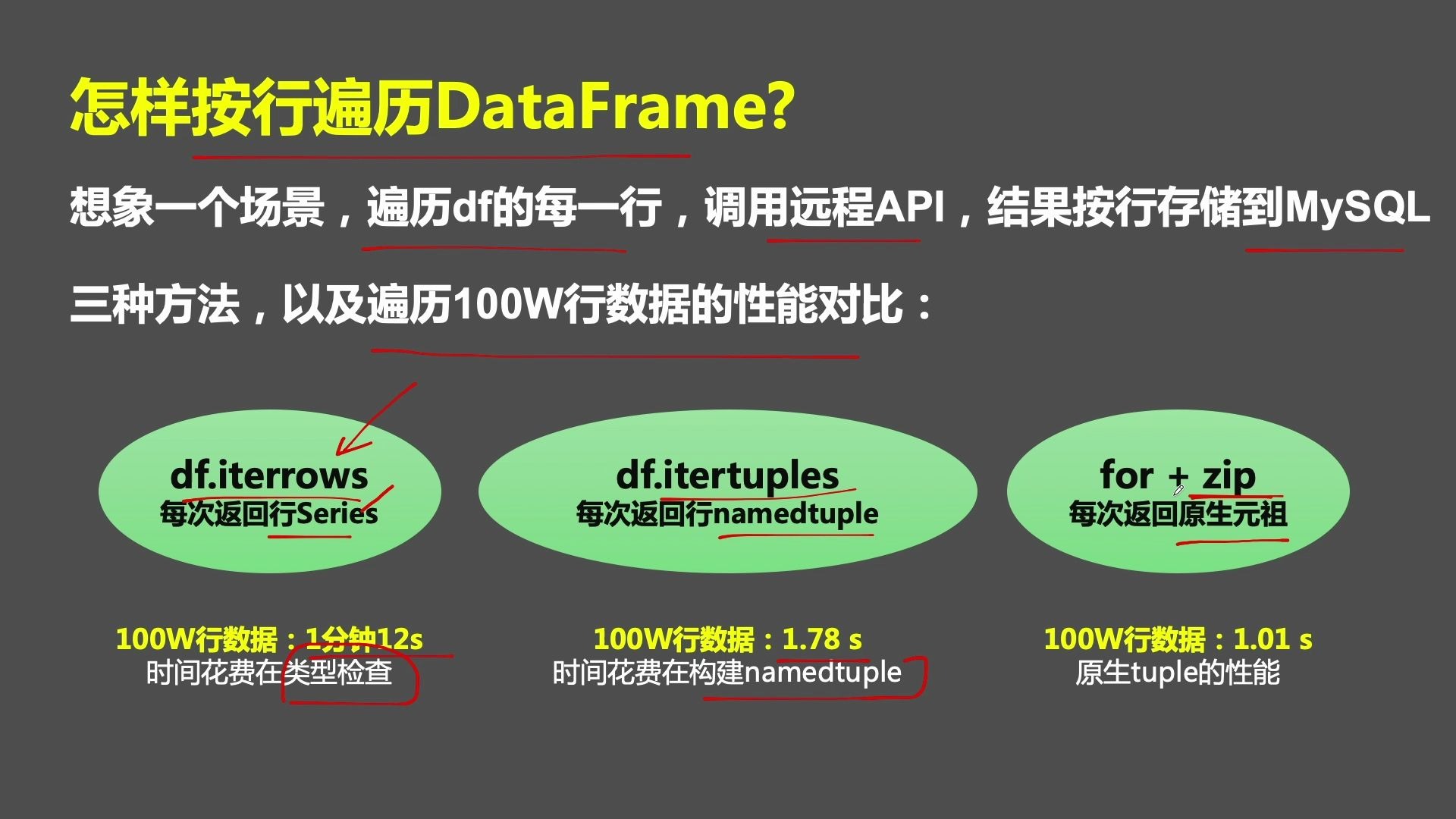 怎样按行遍历DataFrame?

想象一个场景，遍历df的每一行，调用远程API，结果按行存储到MySQL

三种方法，以及遍历100W行数据的性能对比：

df.iterrows
每次返回行Series

df.itertuples
每次返回行namedtuple

for + zip
每次返回原生元祖

100W行数据：1分钟12s
时间花费在类型检查

100W行数据：1.78 s
时间花费在构建namedtuple

100W行数据：1.01 s
原生tuple的性能